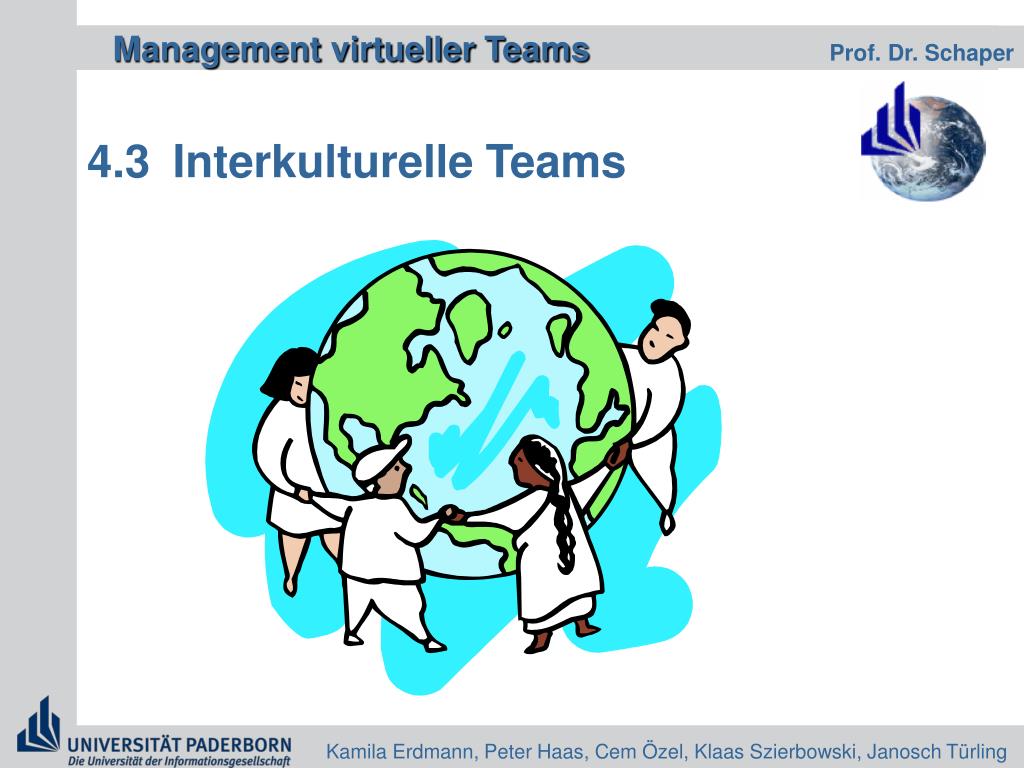 Management virtueller Teams

Prof. Dr. Schaper

4.3 Interkulturelle Teams

UNIVERSITÄT PADERBORN
Die Universität der Informationsgesellschaft

Kamila Erdmann, Peter Haas, Cem Özel, Klaas Szierbowski, Janosch Türling